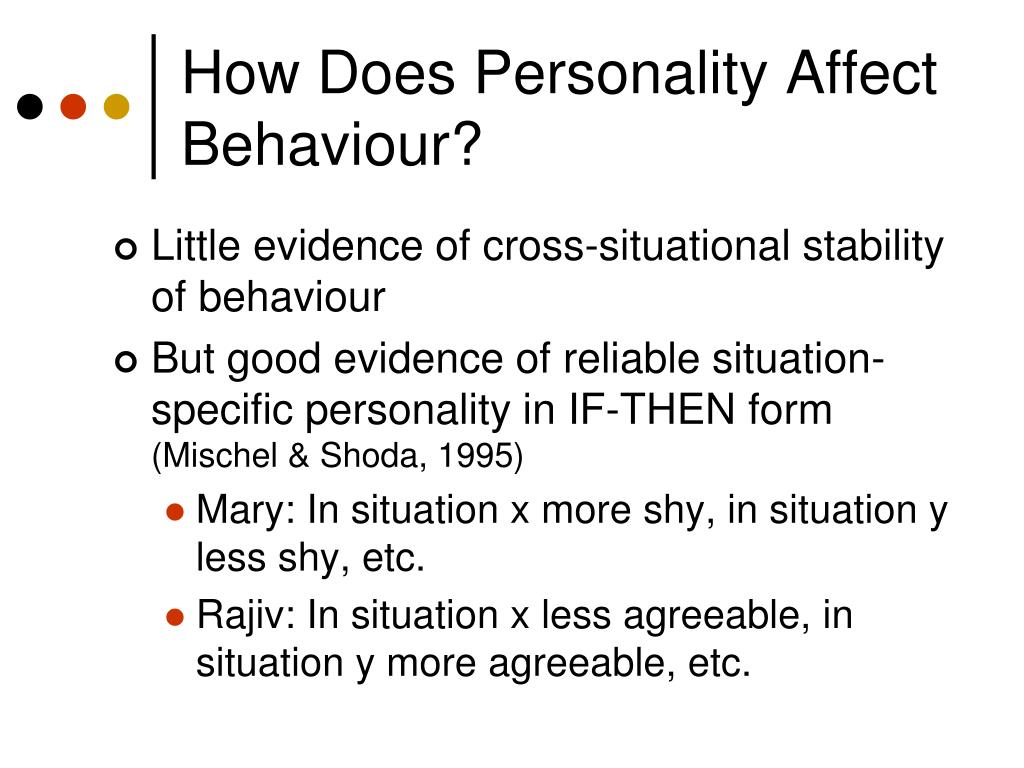 How Does Personality Affect Behaviour?

Little evidence of cross-situational stability of behaviour

But good evidence of reliable situation-specific personality in IF-THEN form (Mischel & Shoda, 1995)

Mary: In situation x more shy, in situation y less shy, etc.

Rajiv: In situation x less agreeable, in situation y more agreeable, etc.